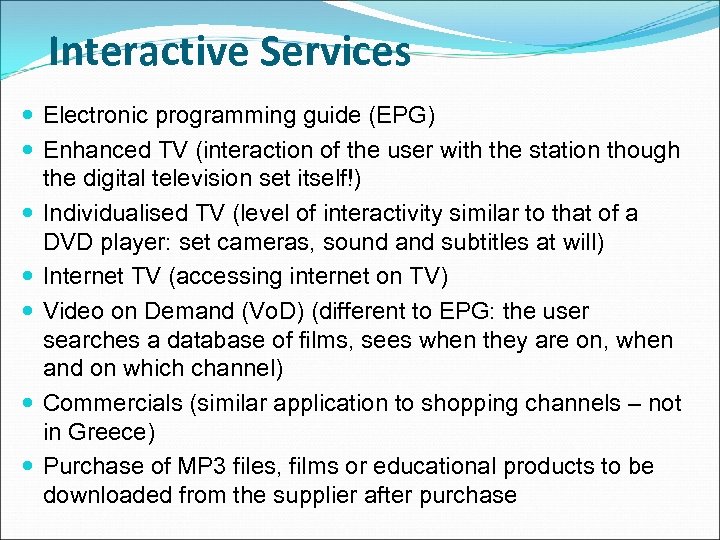 Interactive Services

- Electronic programming guide (EPG)
- Enhanced TV (interaction of the user with the station though the digital television set itself!)
- Individualised TV (level of interactivity similar to that of a DVD player: set cameras, sound and subtitles at will)
- Internet TV (accessing internet on TV)
- Video on Demand (VoD) (different to EPG: the user searches a database of films, sees when they are on, when and on which channel)
- Commercials (similar application to shopping channels – not in Greece)
- Purchase of MP3 files, films or educational products to be downloaded from the supplier after purchase